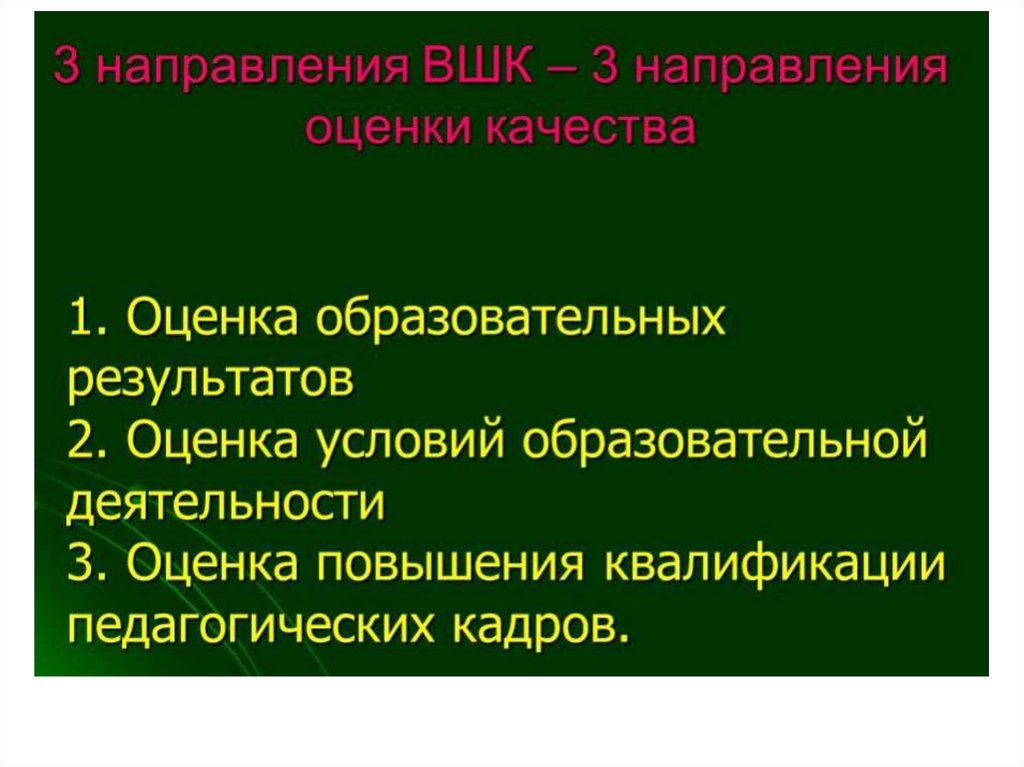 3 направления ВШК – 3 направления оценки качества

1. Оценка образовательных результатов
2. Оценка условий образовательной деятельности
3. Оценка повышения квалификации педагогических кадров.